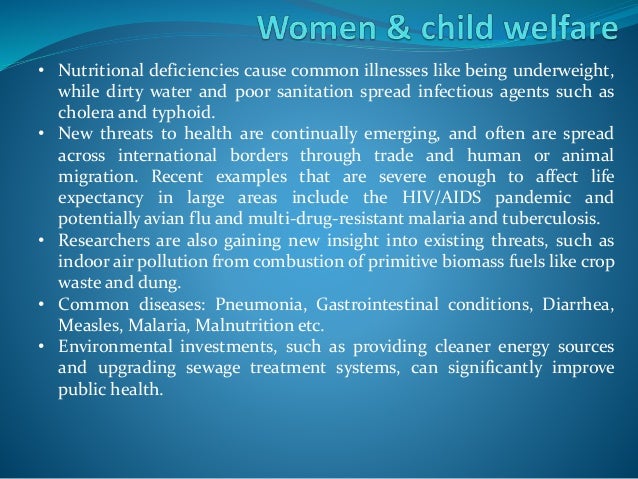 Women & child welfare

• Nutritional deficiencies cause common illnesses like being underweight, while dirty water and poor sanitation spread infectious agents such as cholera and typhoid.
• New threats to health are continually emerging, and often are spread across international borders through trade and human or animal migration. Recent examples that are severe enough to affect life expectancy in large areas include the HIV/AIDS pandemic and potentially avian flu and multi-drug-resistant malaria and tuberculosis.
• Researchers are also gaining new insight into existing threats, such as indoor air pollution from combustion of primitive biomass fuels like crop waste and dung.
• Common diseases: Pneumonia, Gastrointestinal conditions, Diarrhea, Measles, Malaria, Malnutrition etc.
• Environmental investments, such as providing cleaner energy sources and upgrading sewage treatment systems, can significantly improve public health.